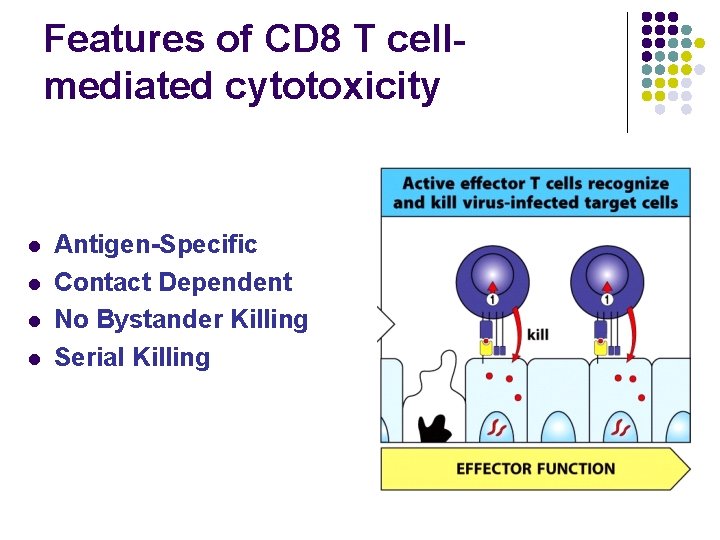 Features of CD8 T cell-mediated cytotoxicity

- Antigen-Specific
- Contact Dependent
- No Bystander Killing
- Serial Killing

Active effector T cells recognize and kill virus-infected target cells

1

kill

1

EFFECTOR FUNCTION